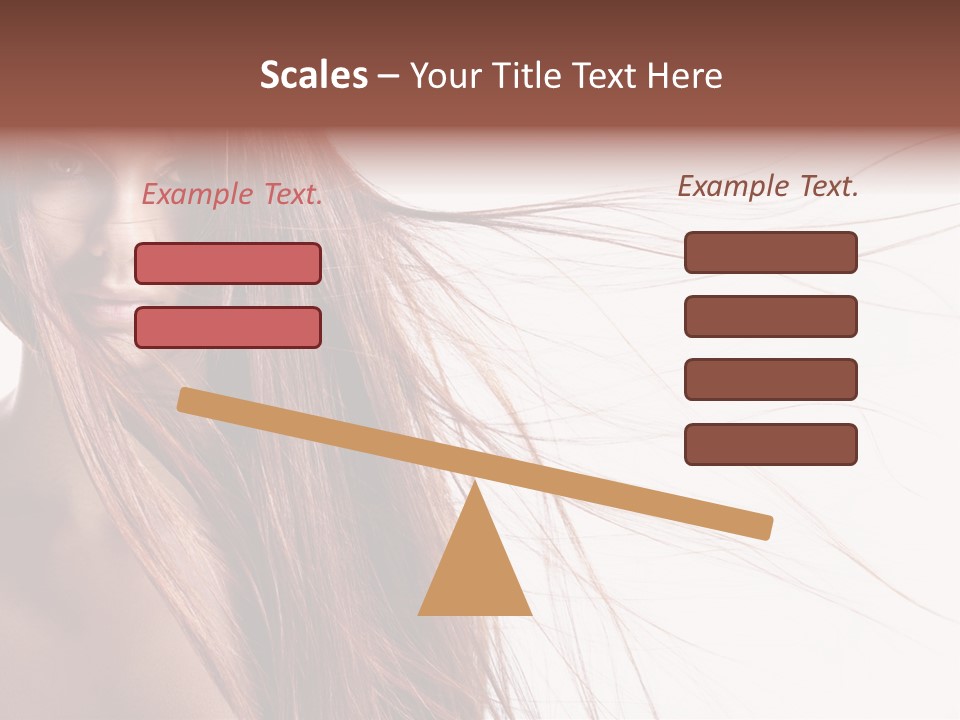 Scales – Your Title Text Here

Example Text.

Example Text.